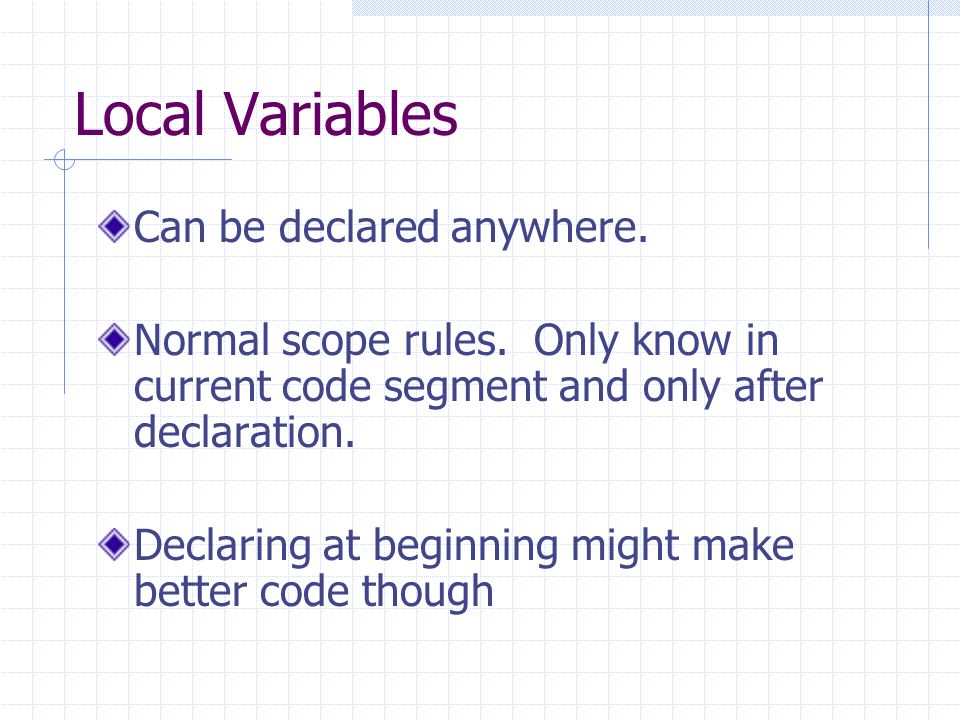 Local Variables

Can be declared anywhere.

Normal scope rules.  Only know in current code segment and only after declaration.

Declaring at beginning might make better code though